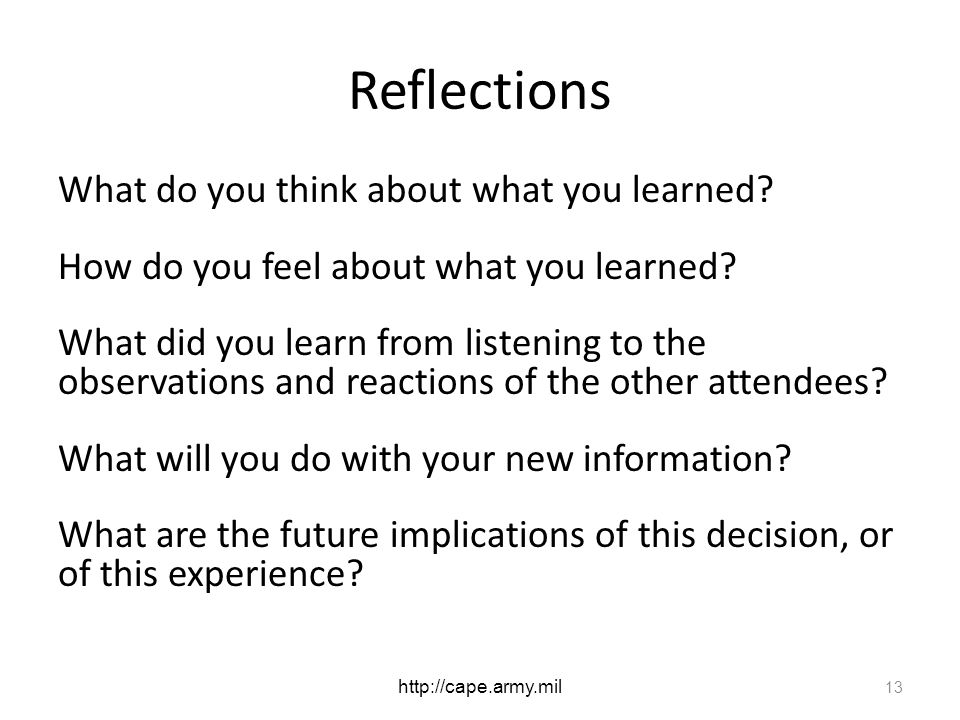 Reflections

What do you think about what you learned?

How do you feel about what you learned?

What did you learn from listening to the observations and reactions of the other attendees?

What will you do with your new information?

What are the future implications of this decision, or of this experience?

http://cape.army.mil

13